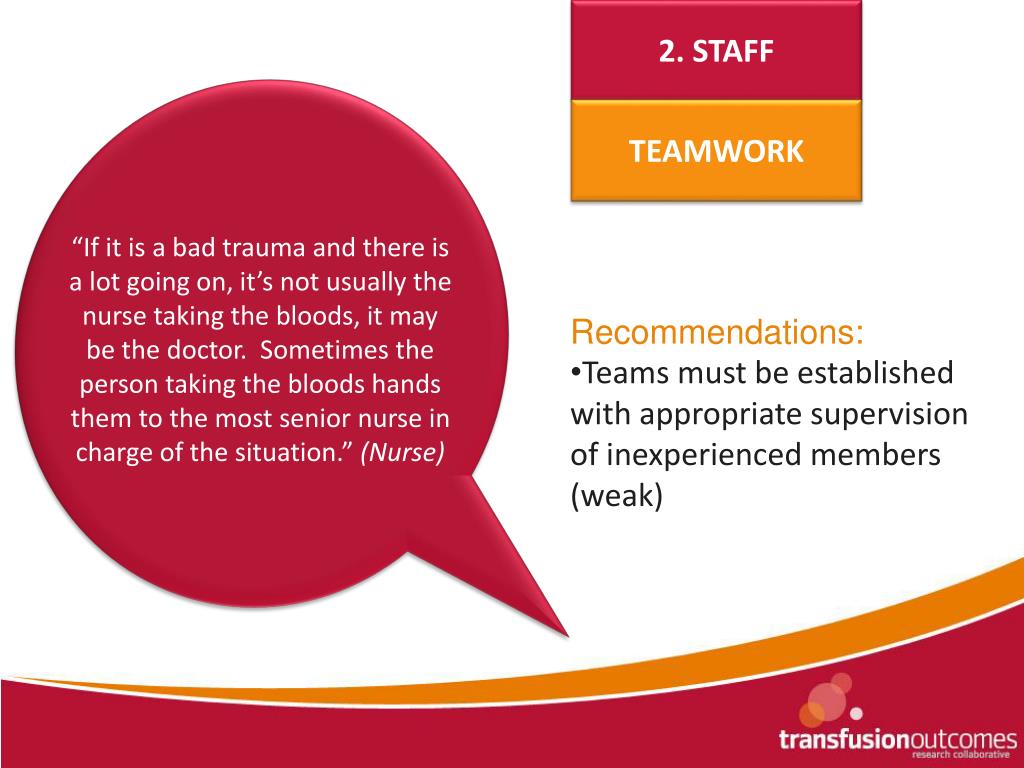 2. STAFF

TEAMWORK

“If it is a bad trauma and there is a lot going on, it’s not usually the nurse taking the bloods, it may be the doctor. Sometimes the person taking the bloods hands them to the most senior nurse in charge of the situation.” (Nurse)

Recommendations:
•Teams must be established with appropriate supervision of inexperienced members (weak)

transfusionoutcomes
research collaborative